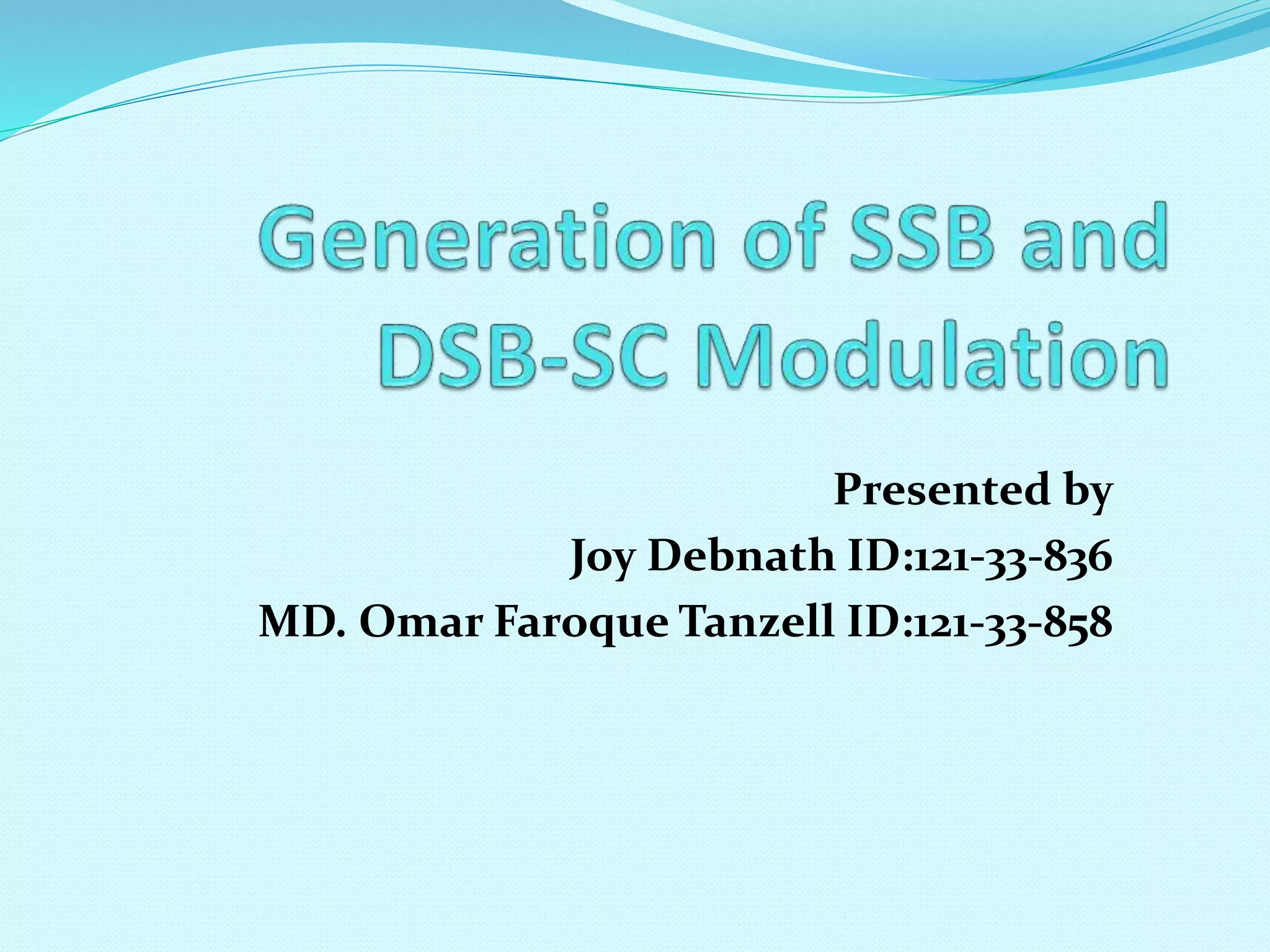 Generation of SSB and DSB-SC Modulation

Presented by
Joy Debnath ID:121-33-836
MD. Omar Faroque Tanzell ID:121-33-858